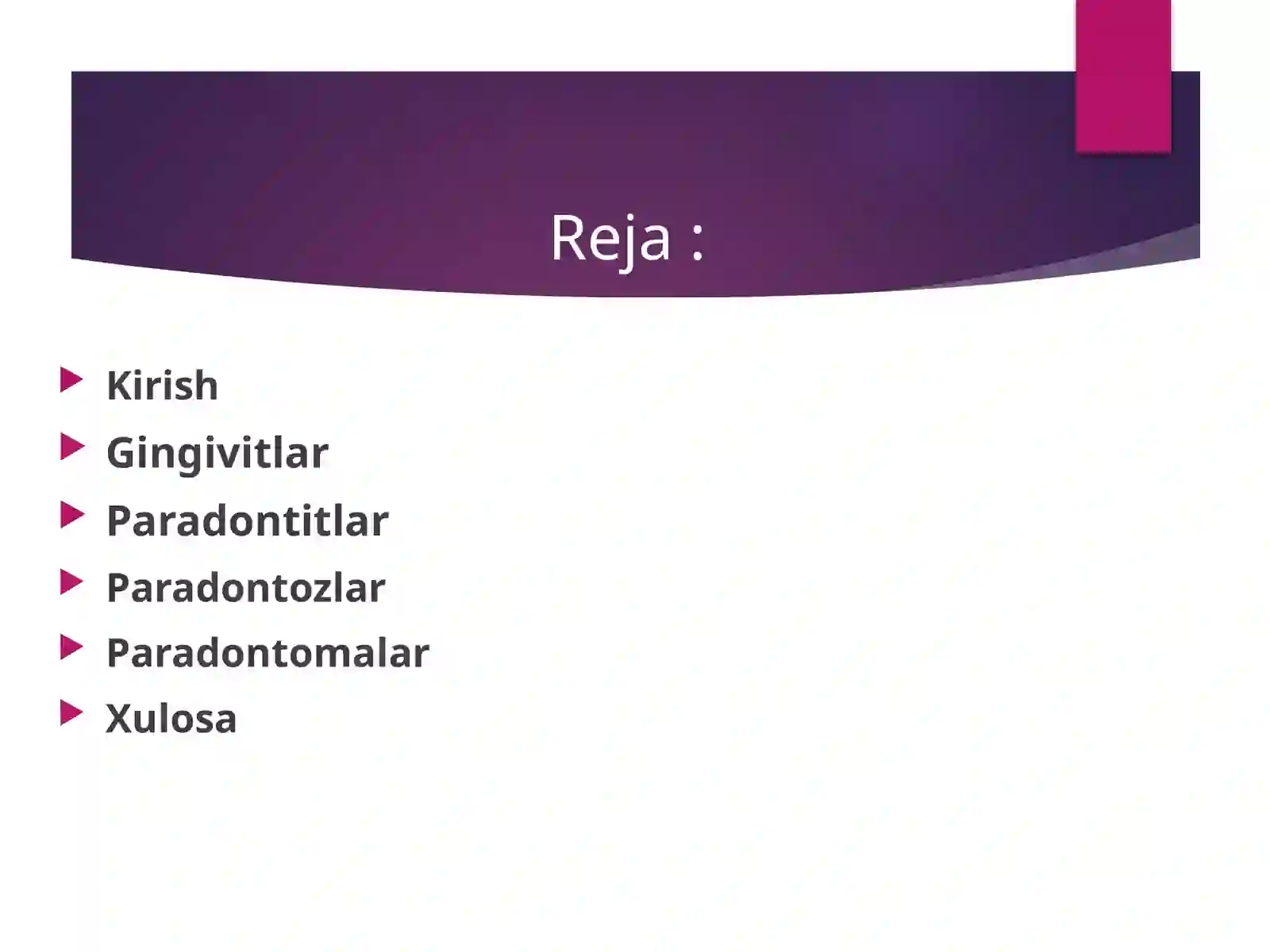 Reja :

Kirish
Gingivitlar
Paradontitlar
Paradontozlar
Paradontomalar
Xulosa